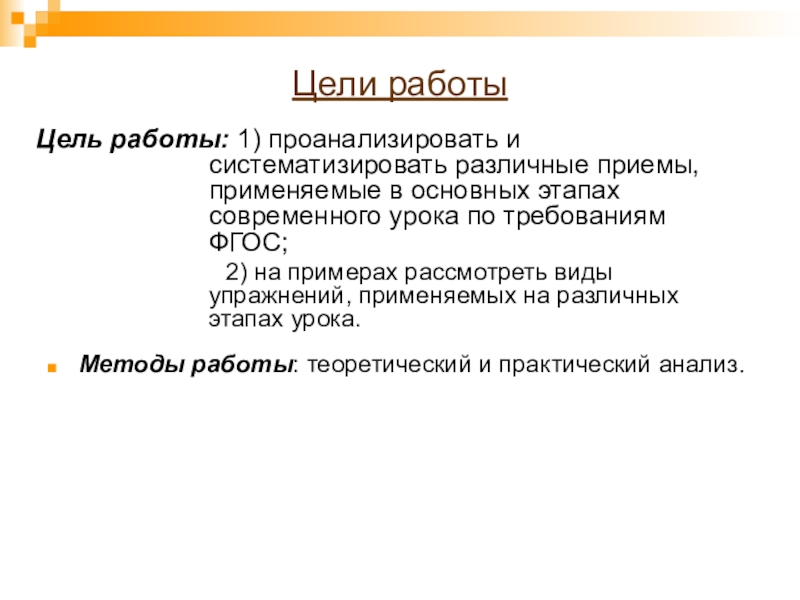 Цели работы

Цель работы: 1) проанализировать и систематизировать различные приемы, применяемые в основных этапах современного урока по требованиям ФГОС;

2) на примерах рассмотреть виды упражнений, применяемых на различных этапах урока.

Методы работы: теоретический и практический анализ.